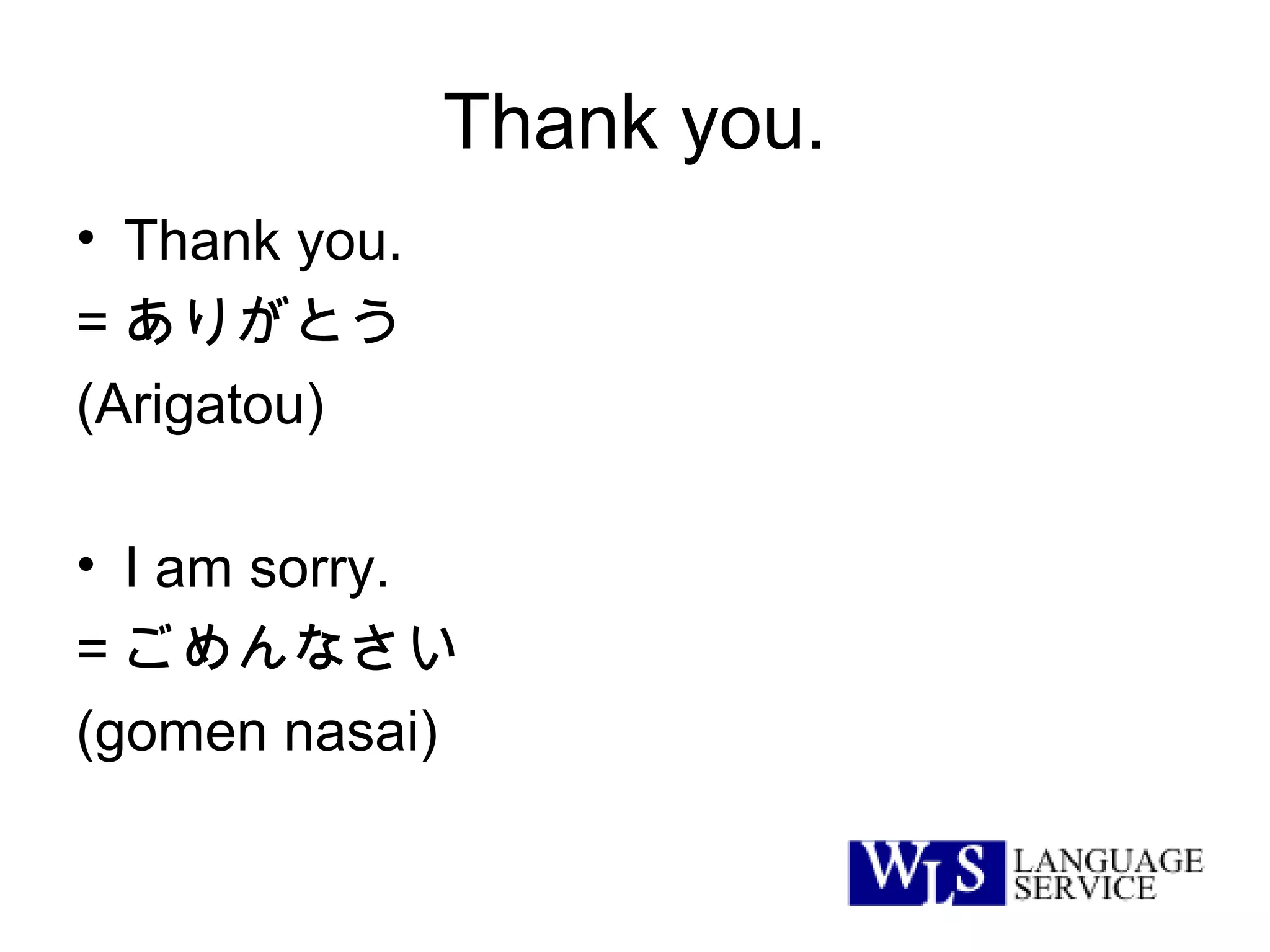 Thank you.

• Thank you.
= ありがとう
(Arigatou)

• I am sorry.
= ごめんなさい
(gomen nasai)

WLS LANGUAGE SERVICE